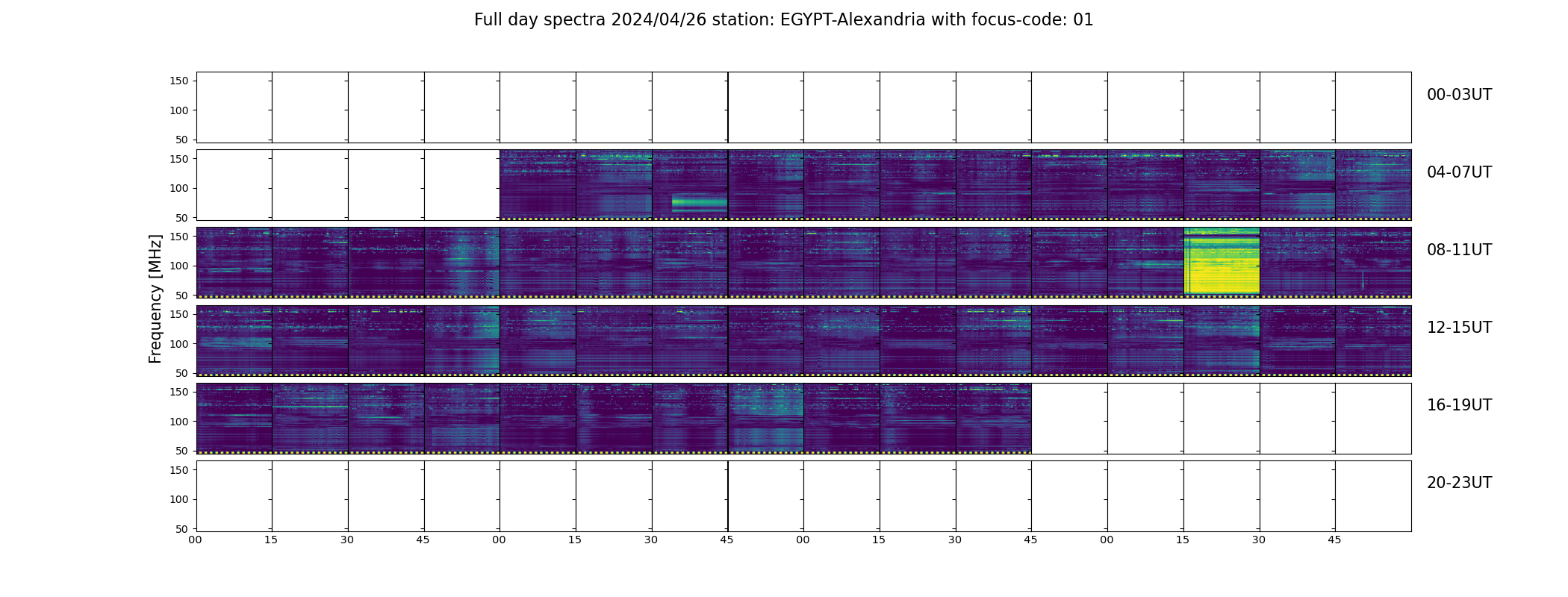 Full day spectra 2024/04/26 station: EGYPT-Alexandria with focus-code: 01

Frequency [MHz]

150
100
50
00-03UT

150
100
50
04-07UT

150
100
50
08-11UT

150
100
50
12-15UT

150
100
50
16-19UT

150
100
50
20-23UT

00 15 30 45 00 15 30 45 00 15 30 45 00 15 30 45